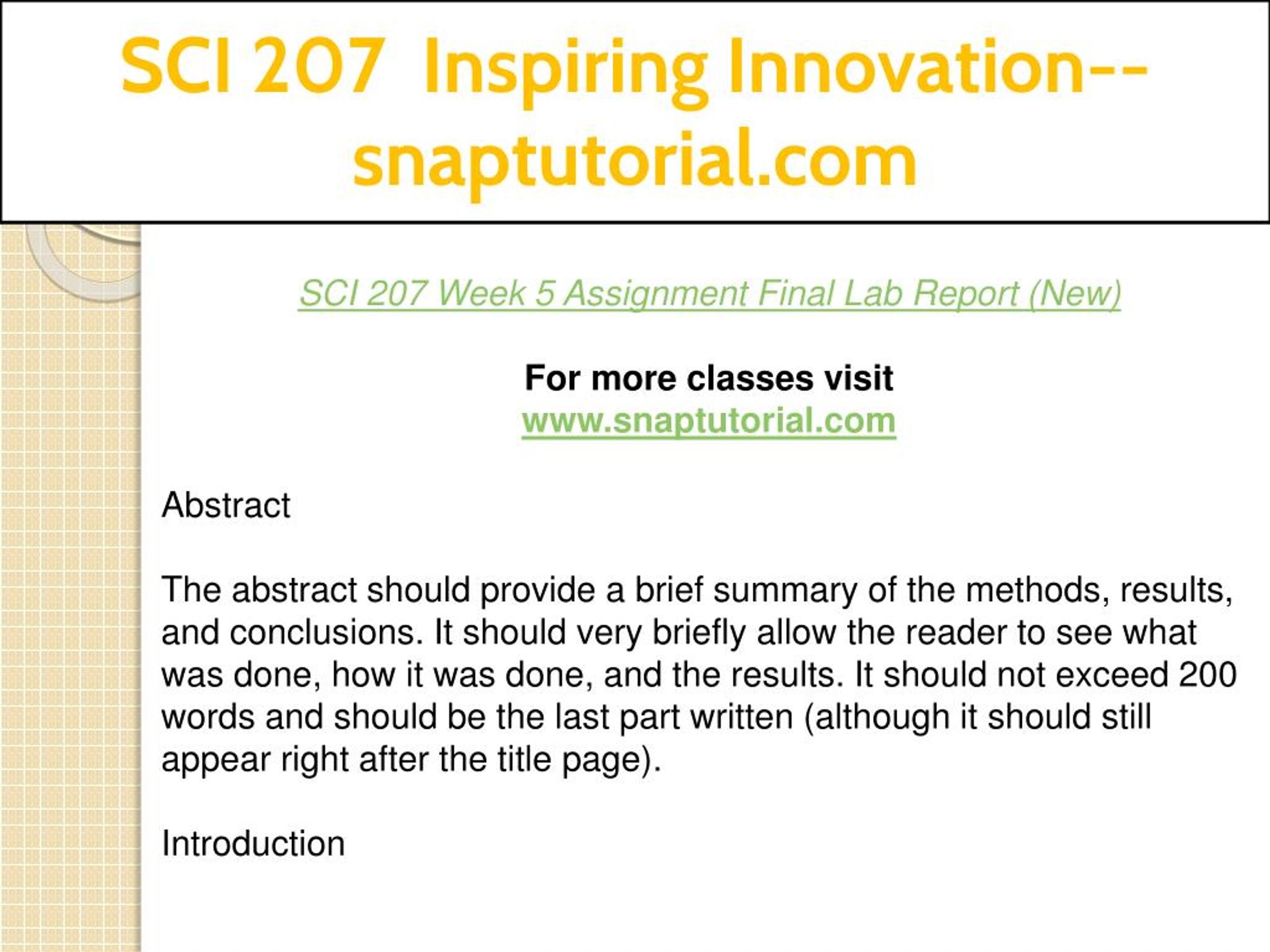 SCI 207 Inspiring Innovation--snaptutorial.com

SCI 207 Week 5 Assignment Final Lab Report (New)

For more classes visit
www.snaptutorial.com

Abstract

The abstract should provide a brief summary of the methods, results, and conclusions. It should very briefly allow the reader to see what was done, how it was done, and the results. It should not exceed 200 words and should be the last part written (although it should still appear right after the title page).

Introduction